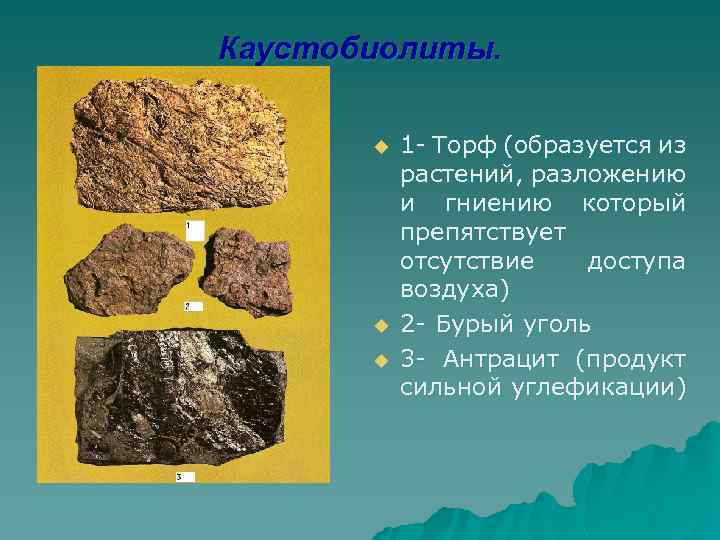 Каустобиолиты.

1

2

3

1- Торф (образуется из растений, разложению и гниению который препятствует отсутствие доступа воздуха)

2- Бурый уголь

3- Антрацит (продукт сильной углефикации)